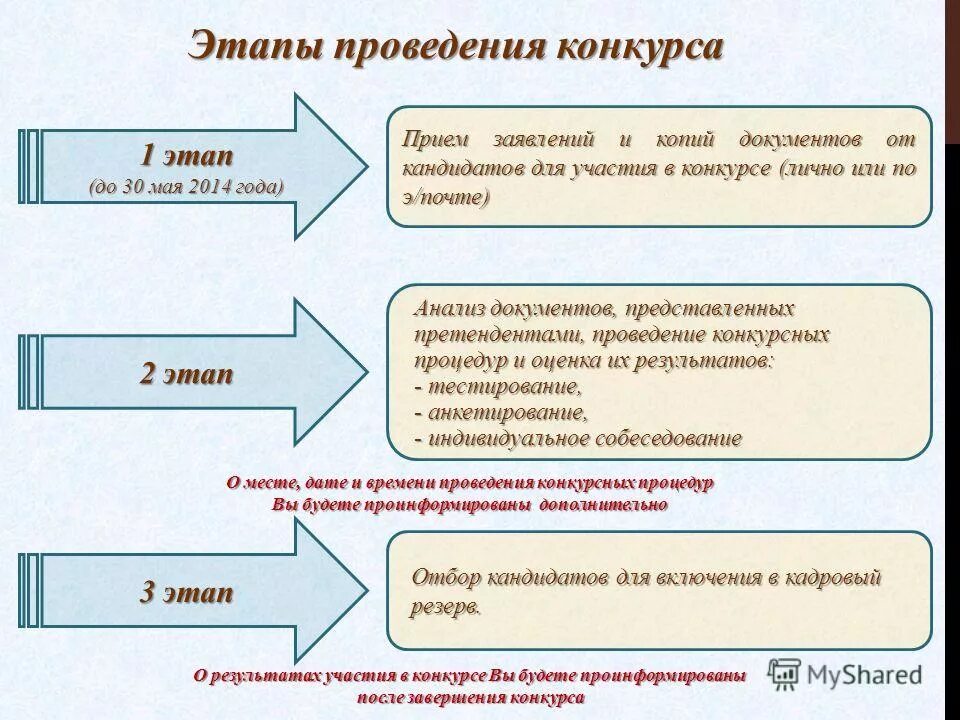 Этапы проведения конкурса

1 этап
(до 30 мая 2014 года)

Прием заявлений и копий документов от кандидатов для участия в конкурсе (лично или по э/почте)

2 этап

Анализ документов, представленных претендентами, проведение конкурсных процедур и оценка их результатов:
- тестирование,
- анкетирование,
- индивидуальное собеседование

О месте, дате и времени проведения конкурсных процедур Вы будете проинформированы дополнительно

3 этап

Отбор кандидатов для включения в кадровый резерв.

О результатах участия в конкурсе Вы будете проинформированы после завершения конкурса

MyShared